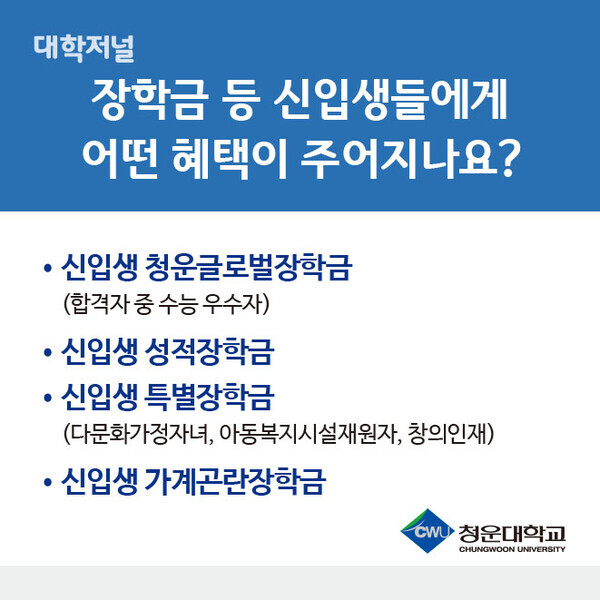 대학저널

장학금 등 신입생들에게 어떤 혜택이 주어지나요?

• 신입생 청운글로벌장학금
(합격자 중 수능 우수자)

• 신입생 성적장학금

• 신입생 특별장학금
(다문화가정자녀, 아동복지시설재원자, 창의인재)

• 신입생 가계곤란장학금

CWU 청운대학교
CHUNGWOON UNIVERSITY